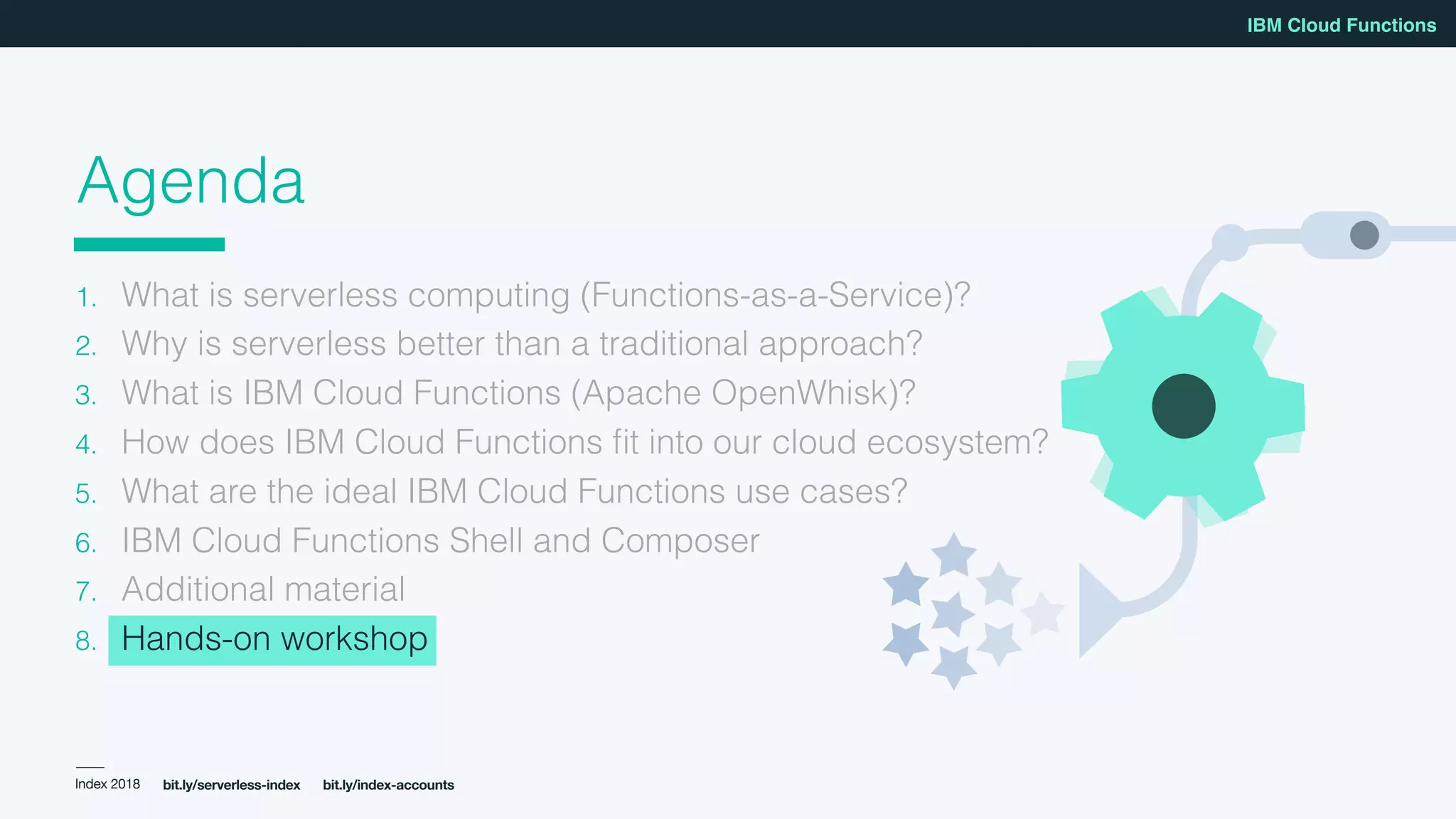 IBM Cloud Functions

Agenda

1. What is serverless computing (Functions-as-a-Service)?
2. Why is serverless better than a traditional approach?
3. What is IBM Cloud Functions (Apache OpenWhisk)?
4. How does IBM Cloud Functions fit into our cloud ecosystem?
5. What are the ideal IBM Cloud Functions use cases?
6. IBM Cloud Functions Shell and Composer
7. Additional material
8. Hands-on workshop

Index 2018 bit.ly/serverless-index bit.ly/index-accounts